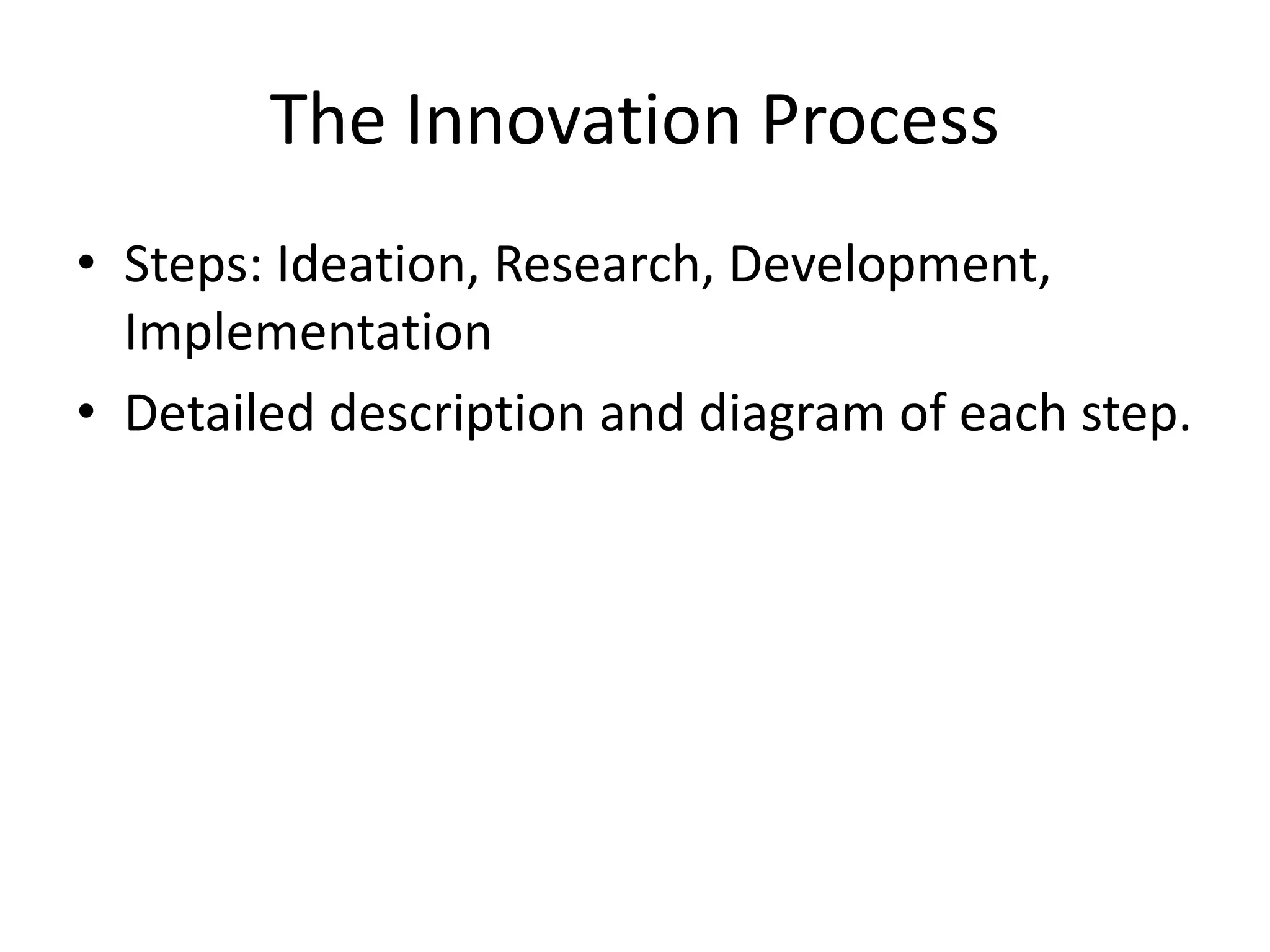 The Innovation Process

• Steps: Ideation, Research, Development, Implementation
• Detailed description and diagram of each step.